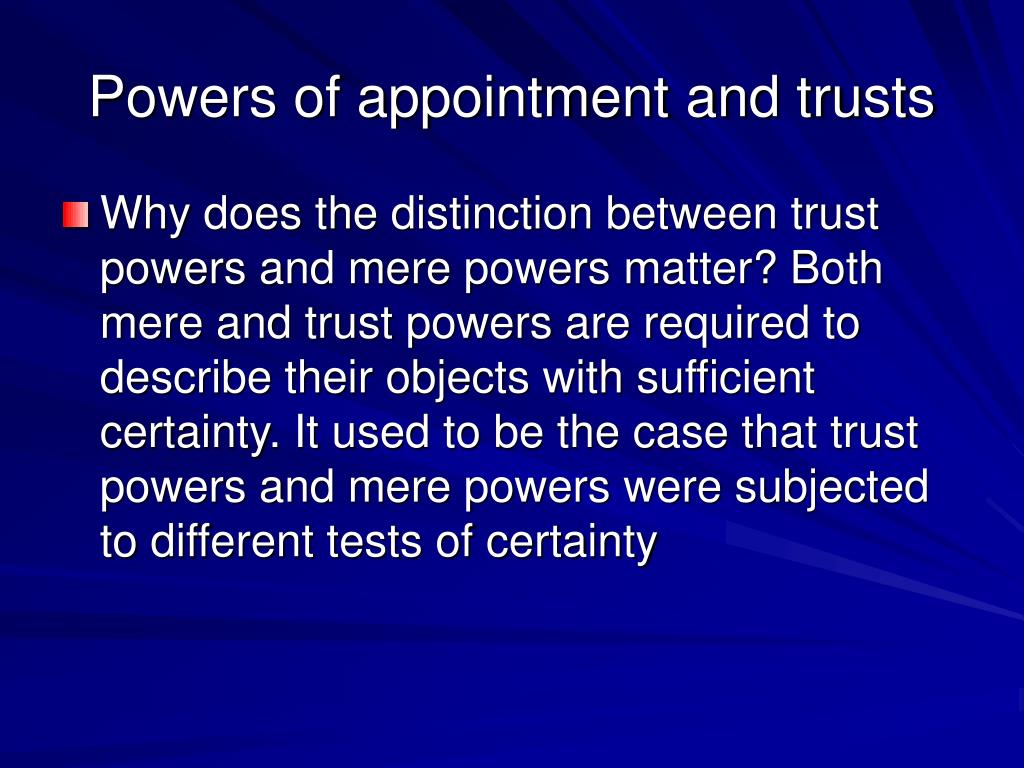 Powers of appointment and trusts

Why does the distinction between trust powers and mere powers matter? Both mere and trust powers are required to describe their objects with sufficient certainty. It used to be the case that trust powers and mere powers were subjected to different tests of certainty